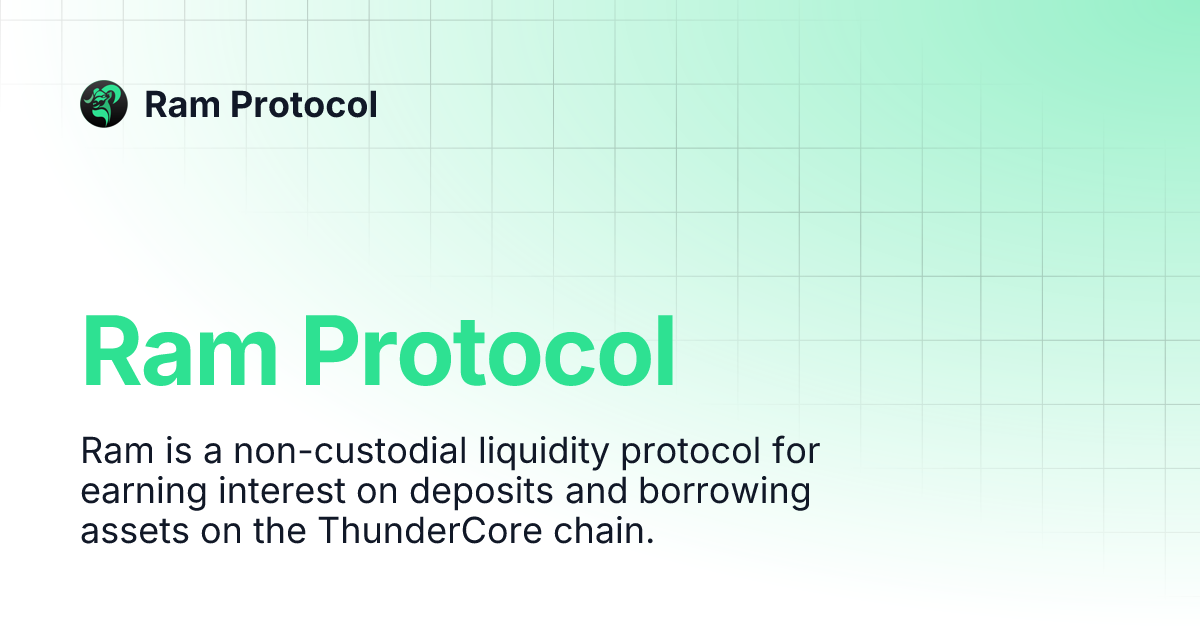 Ram Protocol

Ram Protocol

Ram is a non-custodial liquidity protocol for earning interest on deposits and borrowing assets on the ThunderCore chain.